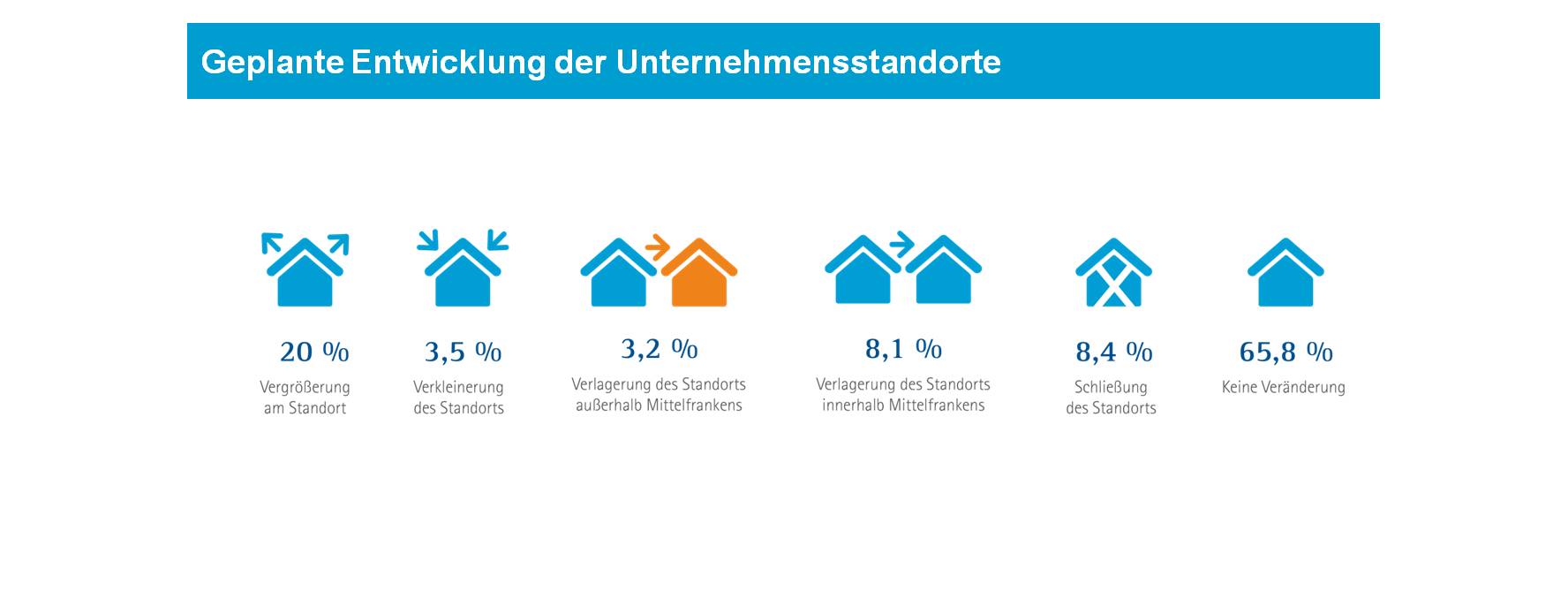 Geplante Entwicklung der Unternehmensstandorte

20 %
Vergrößerung am Standort

3,5 %
Verkleinerung des Standorts

3,2 %
Verlagerung des Standorts außerhalb Mittelfrankens

8,1 %
Verlagerung des Standorts innerhalb Mittelfrankens

8,4 %
Schließung des Standorts

65,8 %
Keine Veränderung